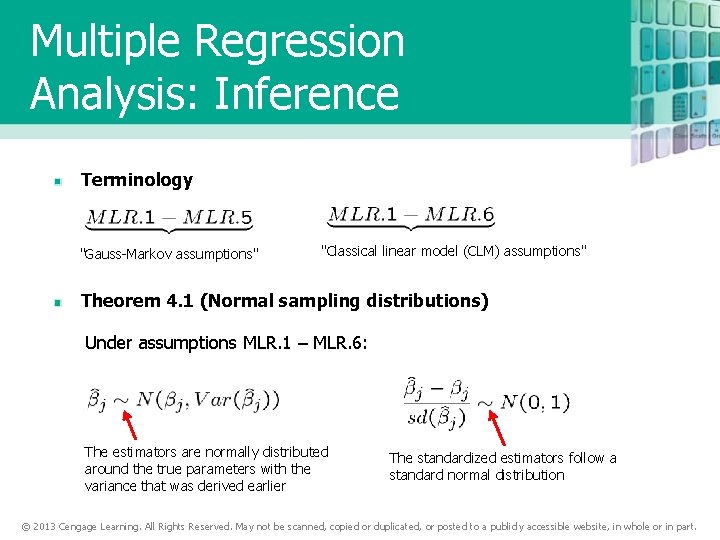 Multiple Regression Analysis: Inference

Terminology

$\underbrace{MLR.1 - MLR.5}$
"Gauss-Markov assumptions"

$\underbrace{MLR.1 - MLR.6}$
"Classical linear model (CLM) assumptions"

Theorem 4.1 (Normal sampling distributions)

Under assumptions MLR.1 – MLR.6:

$\hat{\beta}_j \sim N(\beta_j, Var(\hat{\beta}_j))$

The estimators are normally distributed around the true parameters with the variance that was derived earlier

$\frac{\hat{\beta}_j - \beta_j}{sd(\hat{\beta}_j)} \sim N(0, 1)$

The standardized estimators follow a standard normal distribution

© 2013 Cengage Learning. All Rights Reserved. May not be scanned, copied or duplicated, or posted to a publicly accessible website, in whole or in part.